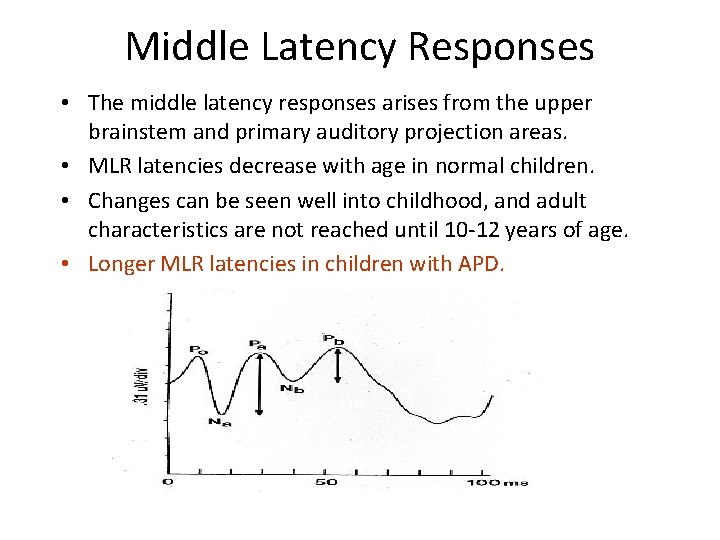 Middle Latency Responses

• The middle latency responses arises from the upper brainstem and primary auditory projection areas.
• MLR latencies decrease with age in normal children.
• Changes can be seen well into childhood, and adult characteristics are not reached until 10-12 years of age.
• Longer MLR latencies in children with APD.

.31 uV/div

$P_o$
$P_a$
$P_b$
$N_a$
$N_b$

0
50
100 ms